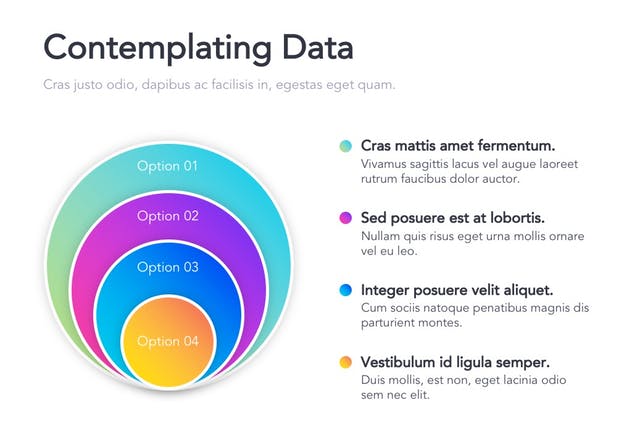 Contemplating Data

Cras justo odio, dapibus ac facilisis in, egestas eget quam.

Option 01

Option 02

Option 03

Option 04

Cras mattis amet fermentum.
Vivamus sagittis lacus vel augue laoreet rutrum faucibus dolor auctor.

Sed posuere est at lobortis.
Nullam quis risus eget urna mollis ornare vel eu leo.

Integer posuere velit aliquet.
Cum sociis natoque penatibus magnis dis parturient montes.

Vestibulum id ligula semper.
Duis mollis, est non, eget lacinia odio sem nec elit.